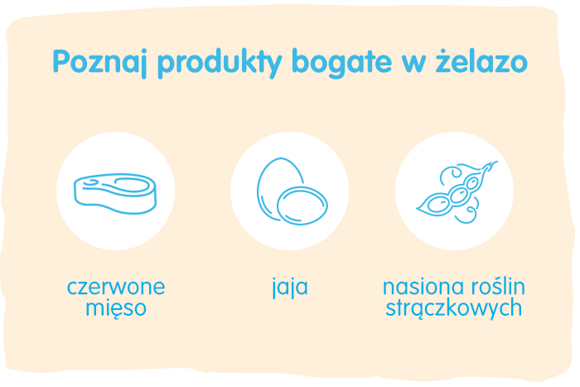 Poznaj produkty bogate w żelazo

czerwone mięso

jaja

nasiona roślin strączkowych